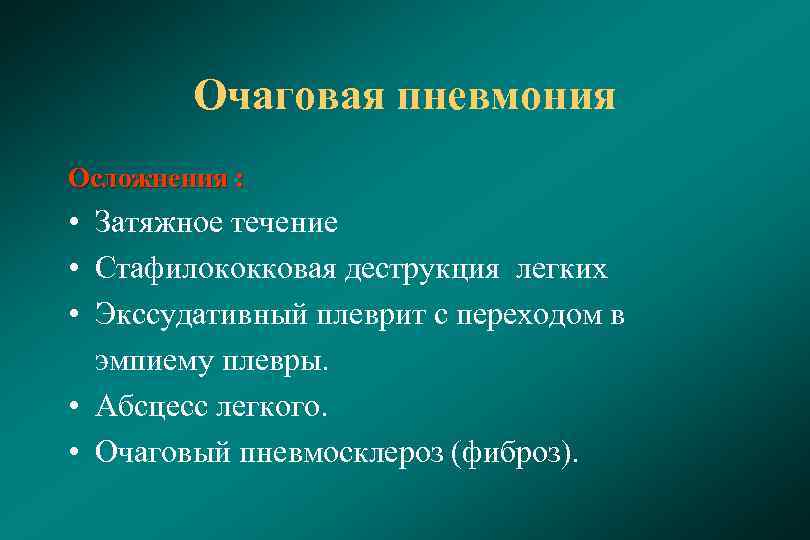 Очаговая пневмония

Осложнения :

• Затяжное течение
• Стафилококковая деструкция легких
• Экссудативный плеврит с переходом в эмпиему плевры.
• Абсцесс легкого.
• Очаговый пневмосклероз (фиброз).